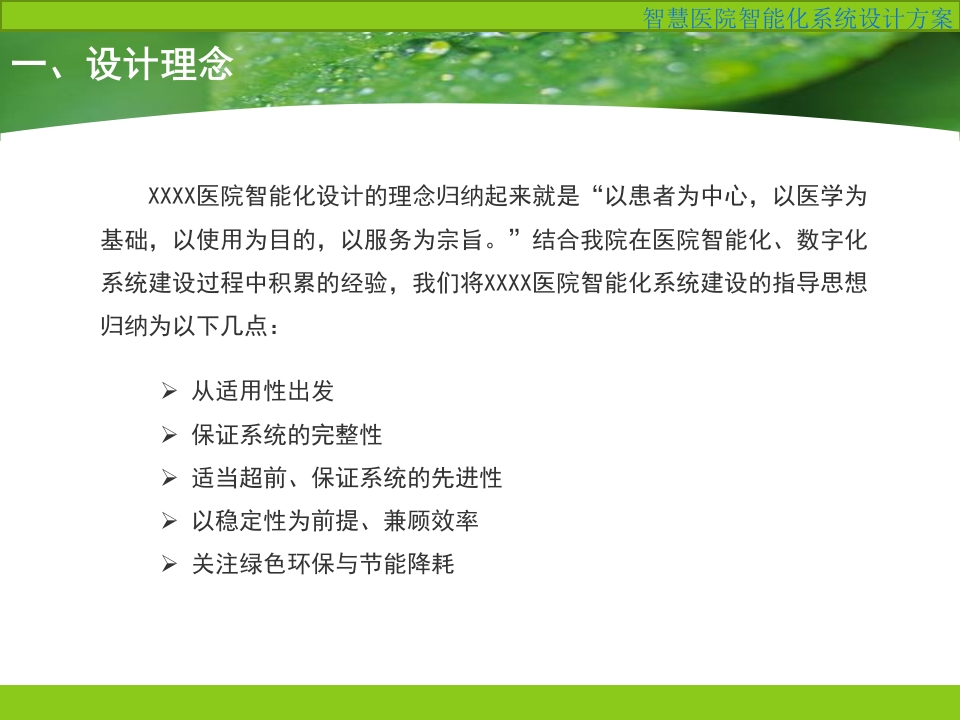 智慧医院智能化系统设计方案

一、设计理念

XXXX医院智能化设计的理念归纳起来就是“以患者为中心，以医学为基础，以使用为目的，以服务为宗旨。”结合我院在医院智能化、数字化系统建设过程中积累的经验，我们将XXXX医院智能化系统建设的指导思想归纳为以下几点：

➢ 从适用性出发
➢ 保证系统的完整性
➢ 适当超前、保证系统的先进性
➢ 以稳定性为前提、兼顾效率
➢ 关注绿色环保与节能降耗